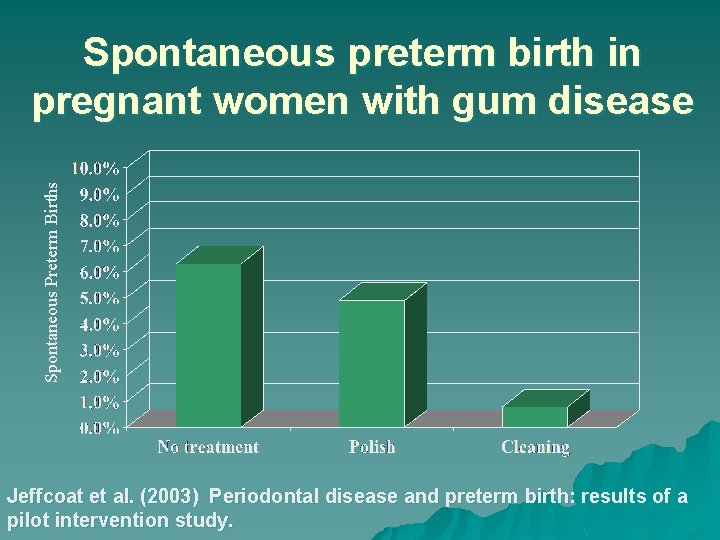 Spontaneous preterm birth in pregnant women with gum disease

Spontaneous Preterm Births

10.0%
9.0%
8.0%
7.0%
6.0%
5.0%
4.0%
3.0%
2.0%
1.0%
0.0%

No treatment
Polish
Cleaning

Jeffcoat et al. (2003) Periodontal disease and preterm birth: results of a pilot intervention study.